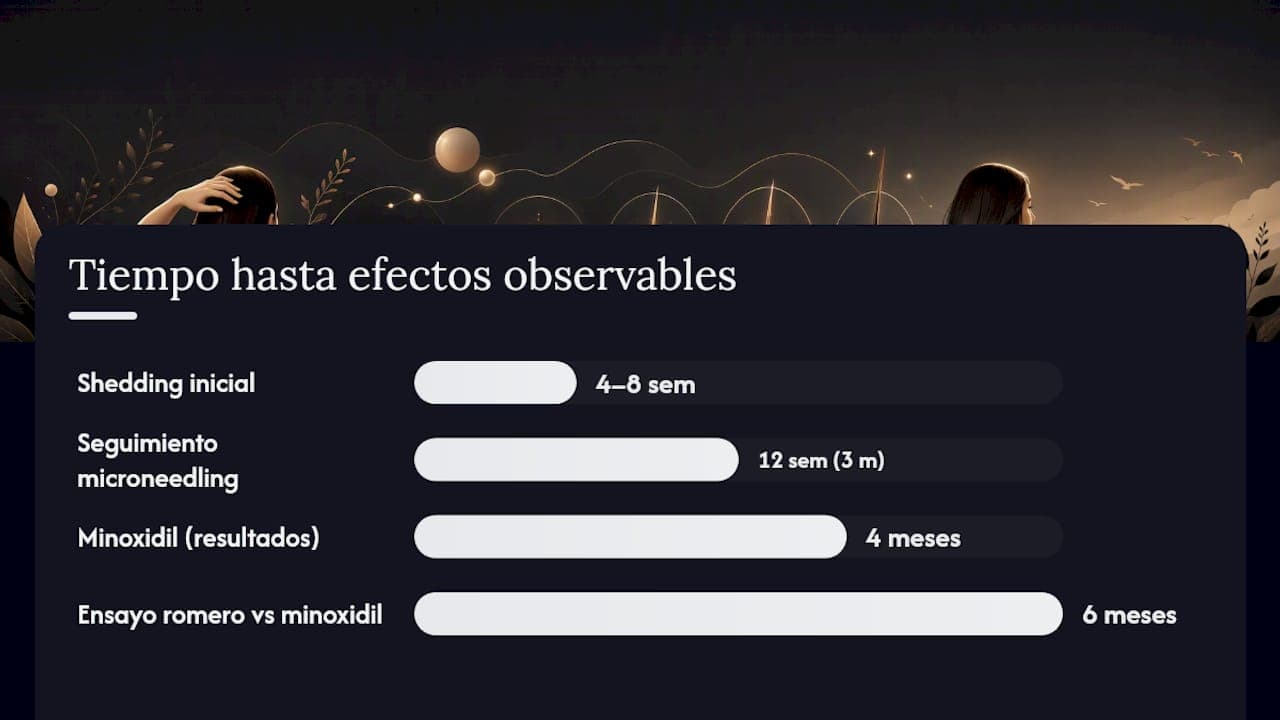 Tiempo hasta efectos observables

Shedding inicial
4–8 sem

Seguimiento microneedling
12 sem (3 m)

Minoxidil (resultados)
4 meses

Ensayo romero vs minoxidil
6 meses